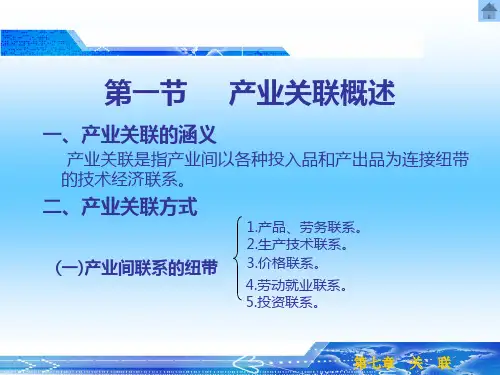 第一节　产业关联概述

一、产业关联的涵义

产业关联是指产业间以各种投入品和产出品为连接纽带的技术经济联系。

二、产业关联方式

(一)产业间联系的纽带

1.产品、劳务联系。
2.生产技术联系。
3.价格联系。
4.劳动就业联系。
5.投资联系。

第七章　关　联